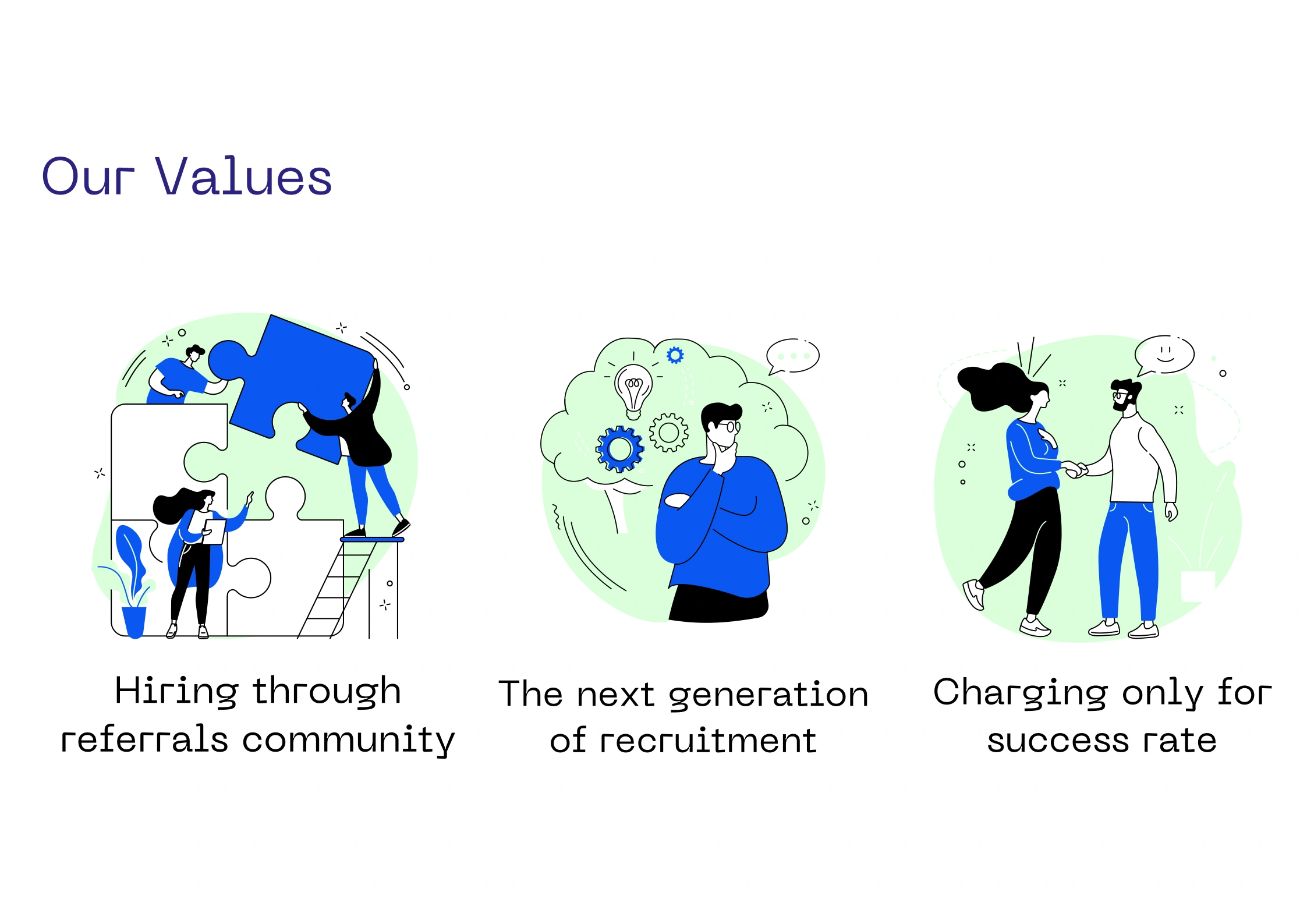 Our Values

Hiring through referrals community

The next generation of recruitment

Charging only for success rate